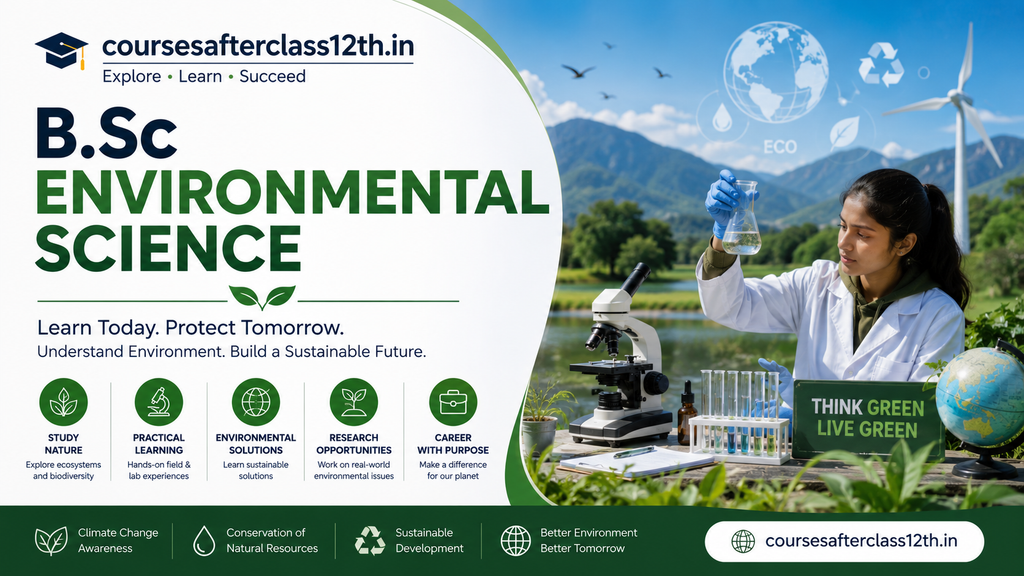 coursesafterclass12th.in
Explore • Learn • Succeed

B.Sc
ENVIRONMENTAL SCIENCE

Learn Today. Protect Tomorrow.
Understand Environment. Build a Sustainable Future.

STUDY NATURE
Explore ecosystems and biodiversity

PRACTICAL LEARNING
Hands-on field & lab experiences

ENVIRONMENTAL SOLUTIONS
Learn sustainable solutions

RESEARCH OPPORTUNITIES
Work on real-world environmental issues

CAREER WITH PURPOSE
Make a difference for our planet

ECO

THINK GREEN
LIVE GREEN

Climate Change Awareness

Conservation of Natural Resources

Sustainable Development

Better Environment Better Tomorrow

coursesafterclass12th.in